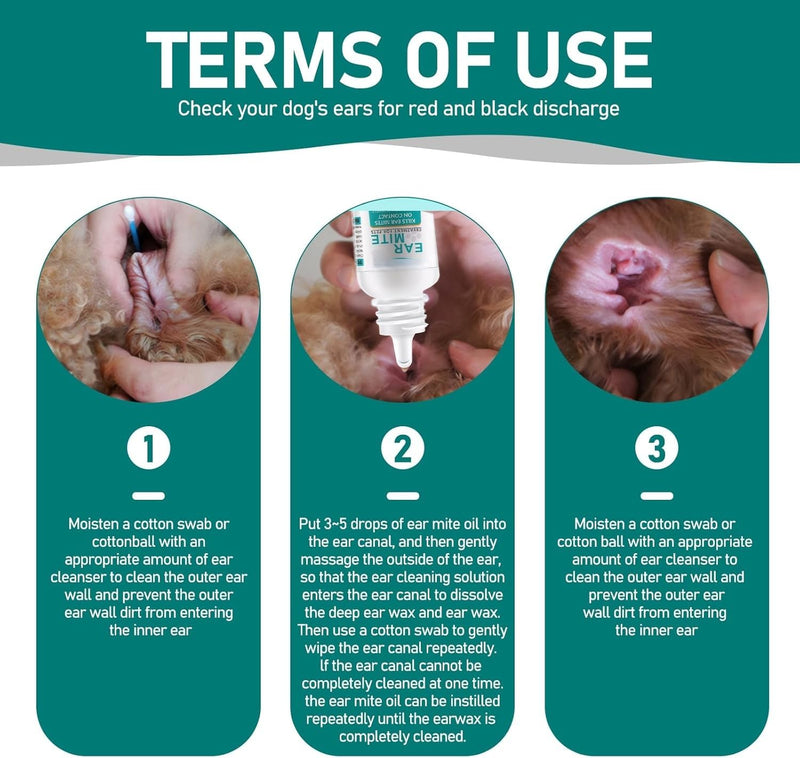 TERMS OF USE

Check your dog's ears for red and black discharge

EAR MITE

TREATMENT FOR PETS

KILLS EAR MITES ON CONTACT

1

Moisten a cotton swab or cottonball with an appropriate amount of ear cleanser to clean the outer ear wall and prevent the outer ear wall dirt from entering the inner ear

2

Put 3~5 drops of ear mite oil into the ear canal, and then gently massage the outside of the ear, so that the ear cleaning solution enters the ear canal to dissolve the deep ear wax and ear wax. Then use a cotton swab to gently wipe the ear canal repeatedly. If the ear canal cannot be completely cleaned at one time. the ear mite oil can be instilled repeatedly until the earwax is completely cleaned.

3

Moisten a cotton swab or cotton ball with an appropriate amount of ear cleanser to clean the outer ear wall and prevent the outer ear wall dirt from entering the inner ear